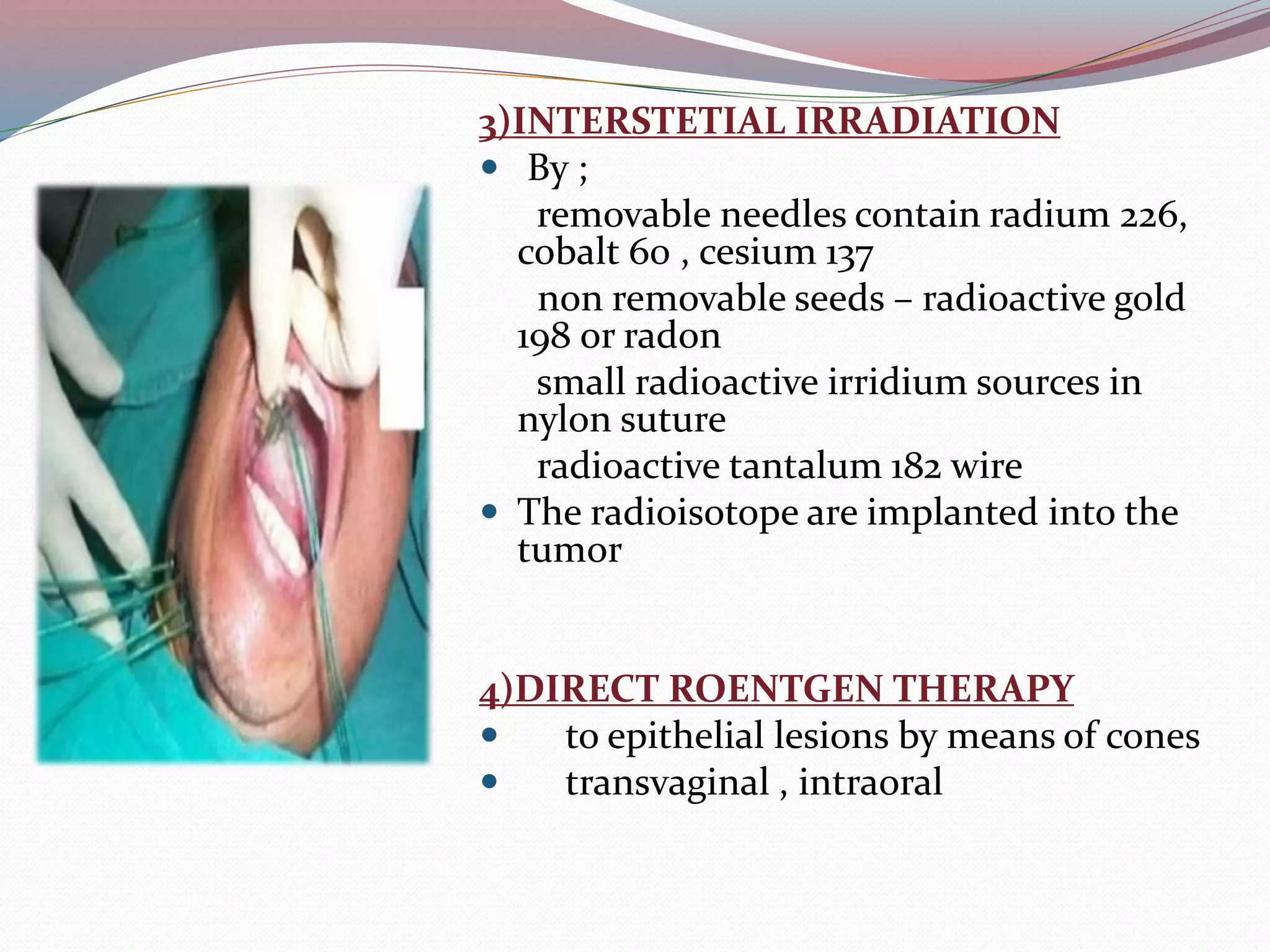 3)INTERSTETIAL IRRADIATION

- By ;

removable needles contain radium 226, cobalt 60 , cesium 137

non removable seeds – radioactive gold 198 or radon

small radioactive irridium sources in nylon suture

radioactive tantalum 182 wire

- The radioisotope are implanted into the tumor

4)DIRECT ROENTGEN THERAPY

- to epithelial lesions by means of cones
- transvaginal , intraoral